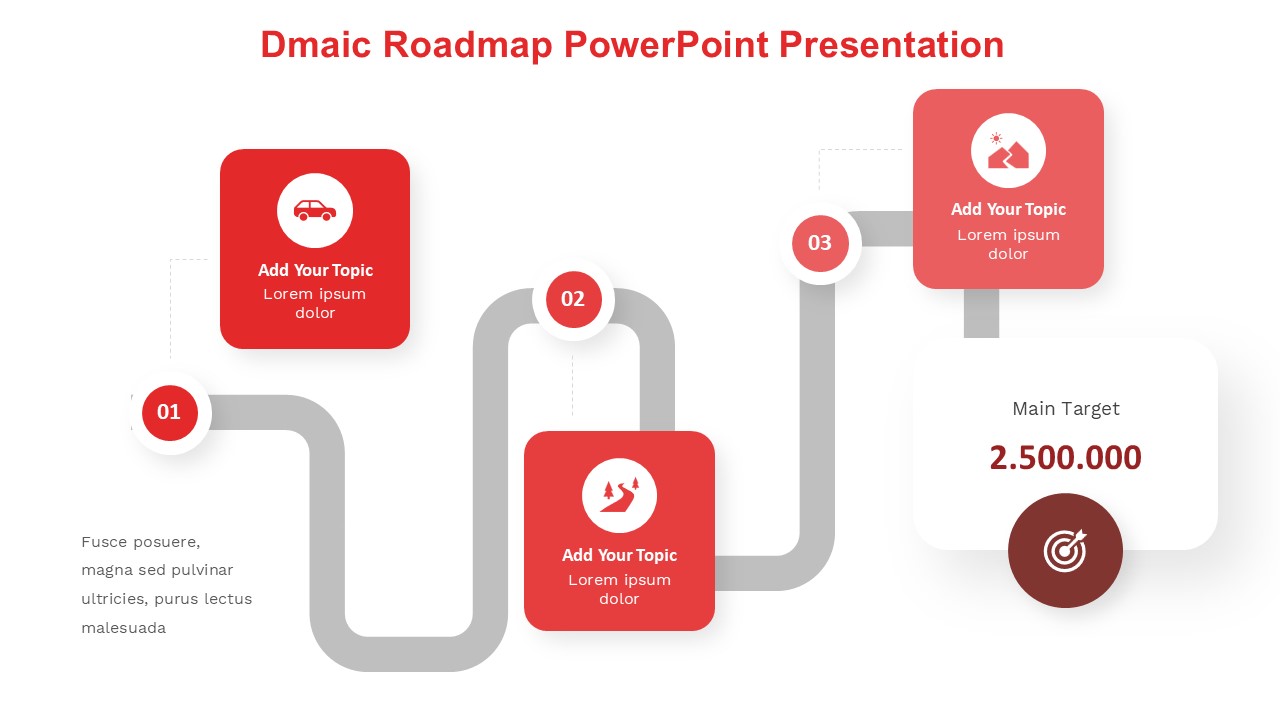 Dmaic Roadmap PowerPoint Presentation

Add Your Topic
Lorem ipsum dolor

01

02

Add Your Topic
Lorem ipsum dolor

03

Add Your Topic
Lorem ipsum dolor

Main Target
2.500.000

Fusce posuere, magna sed pulvinar ultricies, purus lectus malesuada